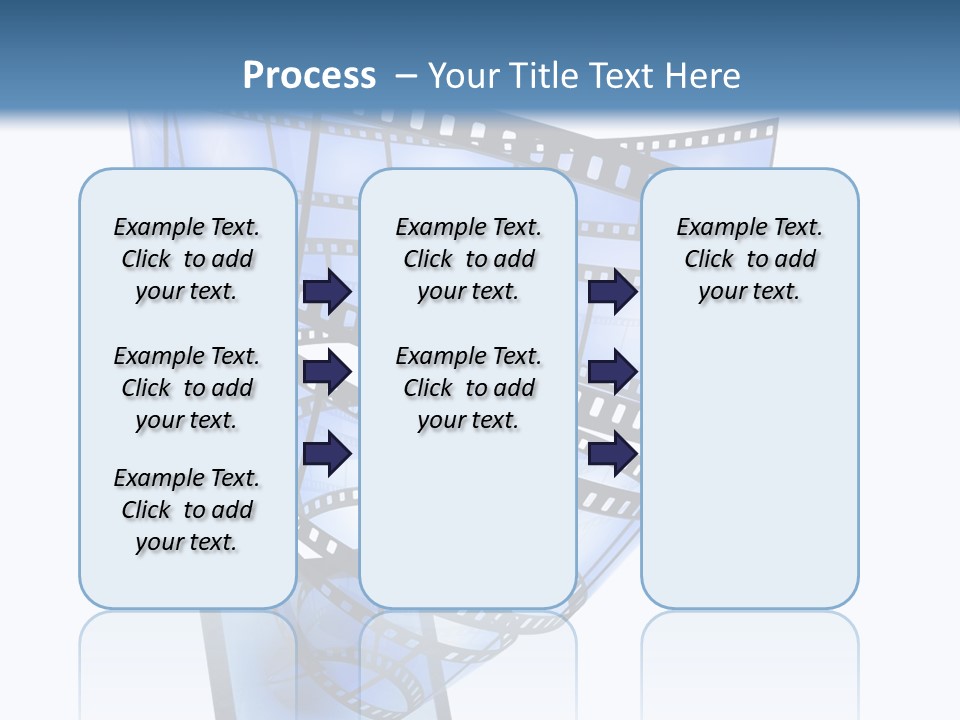 Process – Your Title Text Here

Example Text. Click to add your text.

Example Text. Click to add your text.

Example Text. Click to add your text.

Example Text. Click to add your text.

Example Text. Click to add your text.

Example Text. Click to add your text.